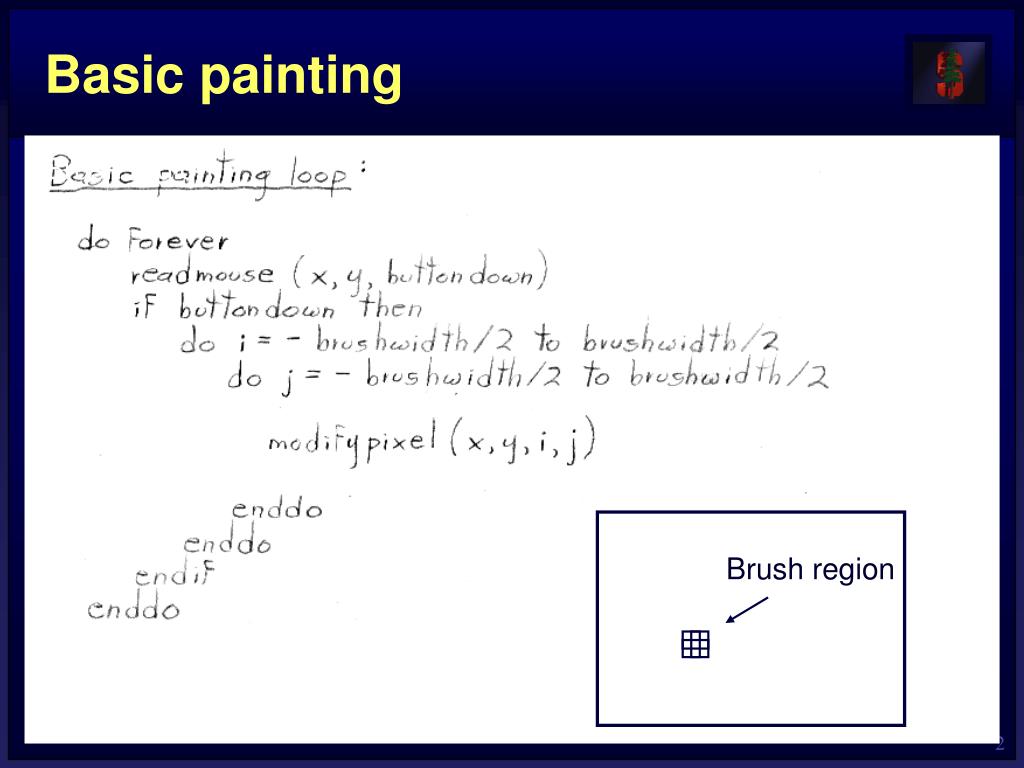 Basic painting

Basic painting loop:

do Forever
readmouse (x, y, buttondown)
if buttondown then
do i = - brushwidth/2 to brushwidth/2
do j = - brushwidth/2 to brushwidth/2

modifypixel (x, y, i, j)

enddo
enddo
endif
enddo

Brush region

2